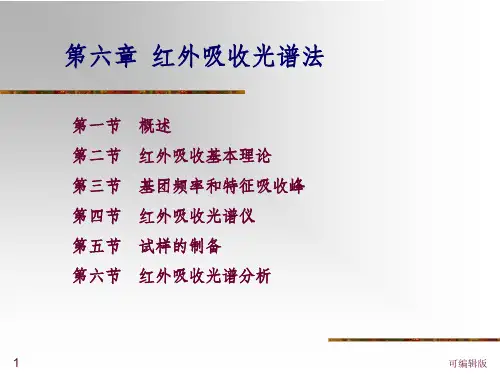 第六章 红外吸收光谱法

第一节 概述

第二节 红外吸收基本理论

第三节 基团频率和特征吸收峰

第四节 红外吸收光谱仪

第五节 试样的制备

第六节 红外吸收光谱分析

1

可编辑版